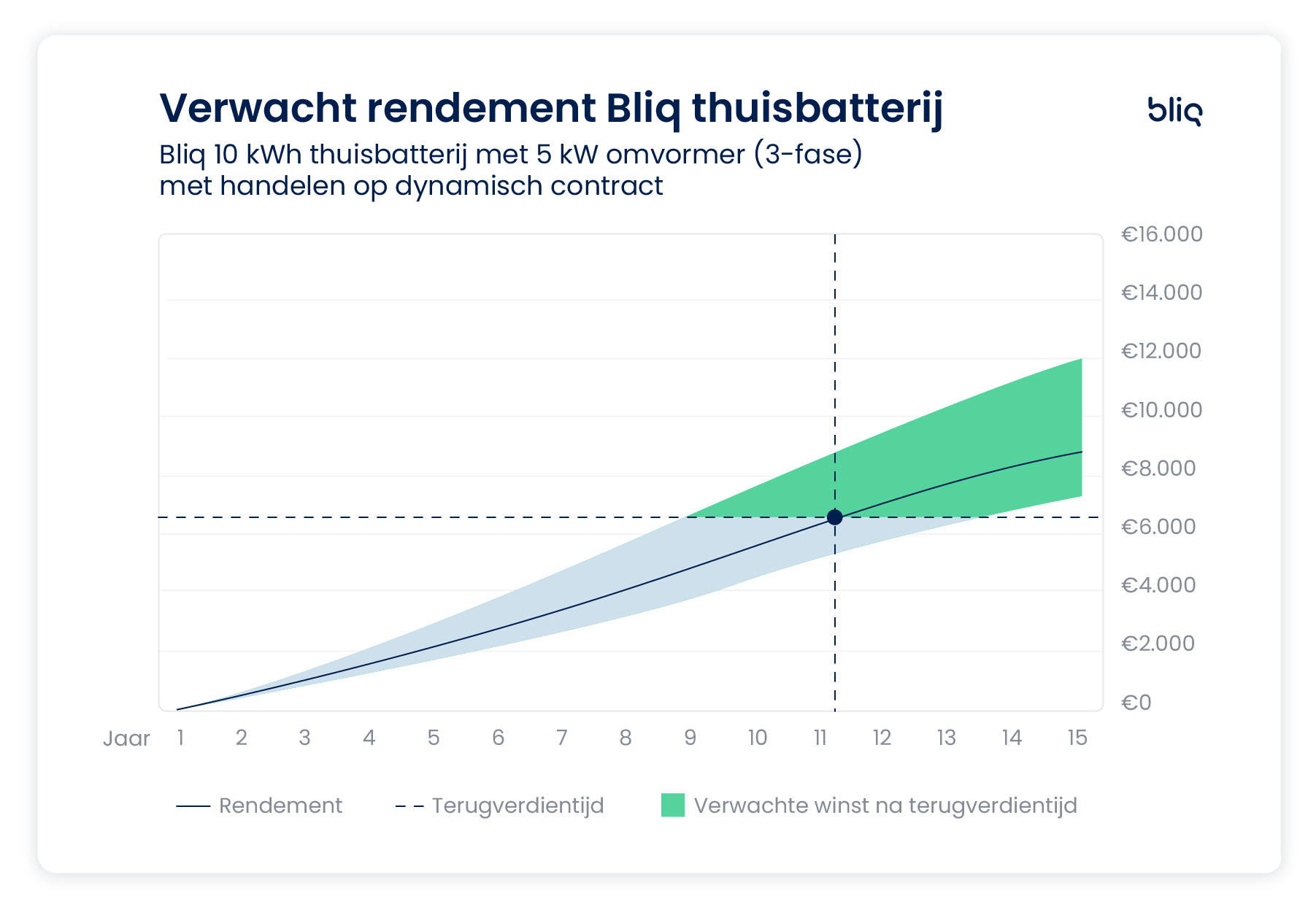 Verwacht rendement Bliq thuisbatterij

bliq

Bliq 10 kWh thuisbatterij met 5 kW omvormer (3-fase) met handelen op dynamisch contract

€16.000
€14.000
€12.000
€10.000
€8.000
€6.000
€4.000
€2.000
€0

Jaar 1 2 3 4 5 6 7 8 9 10 11 12 13 14 15

Rendement
Terugverdientijd
Verwachte winst na terugverdientijd